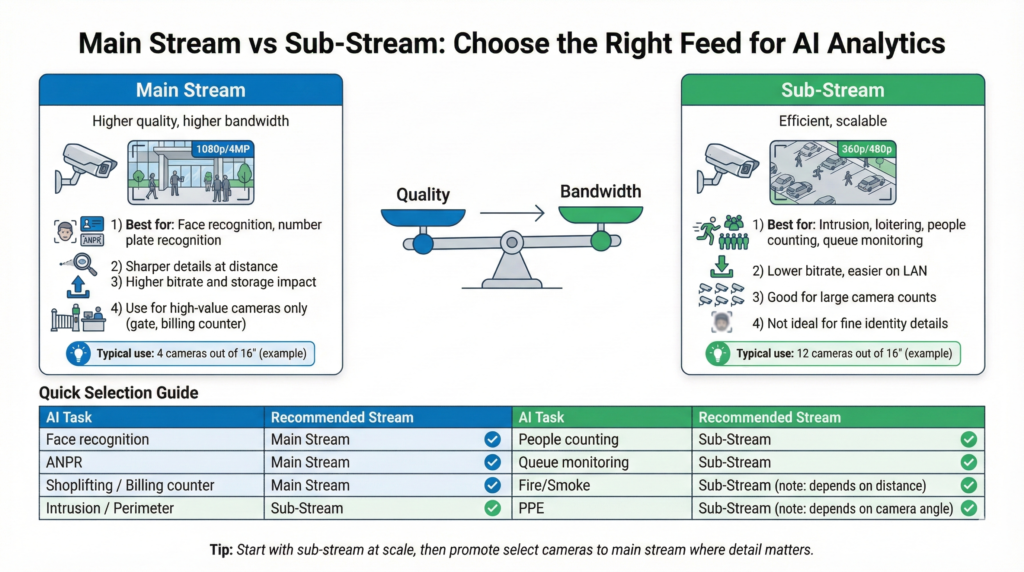 Main Stream vs Sub-Stream: Choose the Right Feed for AI Analytics

Main Stream

Higher quality, higher bandwidth

1080p/4MP

ANPR

1) Best for: Face recognition, number plate recognition

2) Sharper details at distance

3) Higher bitrate and storage impact

4) Use for high-value cameras only (gate, billing counter)

Typical use: 4 cameras out of 16" (example)

Quality

Bandwidth

Sub-Stream

Efficient, scalable

360p/480p

1) Best for: Intrusion, loitering, people counting, queue monitoring

2) Lower bitrate, easier on LAN

3) Good for large camera counts

4) Not ideal for fine identity details

Typical use: 12 cameras out of 16" (example)

Quick Selection Guide

| AI Task | Recommended Stream | AI Task | Recommended Stream |
|---|---|---|---|
| Face recognition | Main Stream | People counting | Sub-Stream |
| ANPR | Main Stream | Queue monitoring | Sub-Stream |
| Shoplifting / Billing counter | Main Stream | Fire/Smoke | Sub-Stream (note: depends on distance) |
| Intrusion / Perimeter | Sub-Stream | PPE | Sub-Stream (note: depends on camera angle) |

Tip: Start with sub-stream at scale, then promote select cameras to main stream where detail matters.